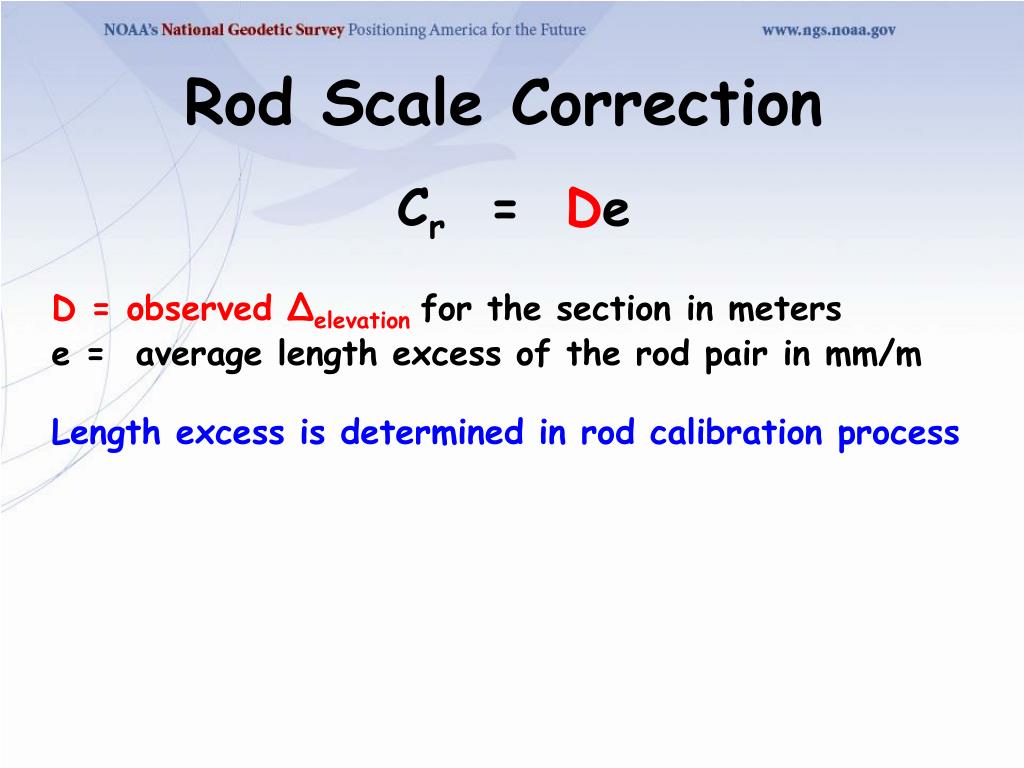 NOAA's National Geodetic Survey Positioning America for the Future www.ngs.noaa.gov

Rod Scale Correction

$C_r = De$

D = observed $\Delta_{elevation}$ for the section in meters
e = average length excess of the rod pair in mm/m

Length excess is determined in rod calibration process